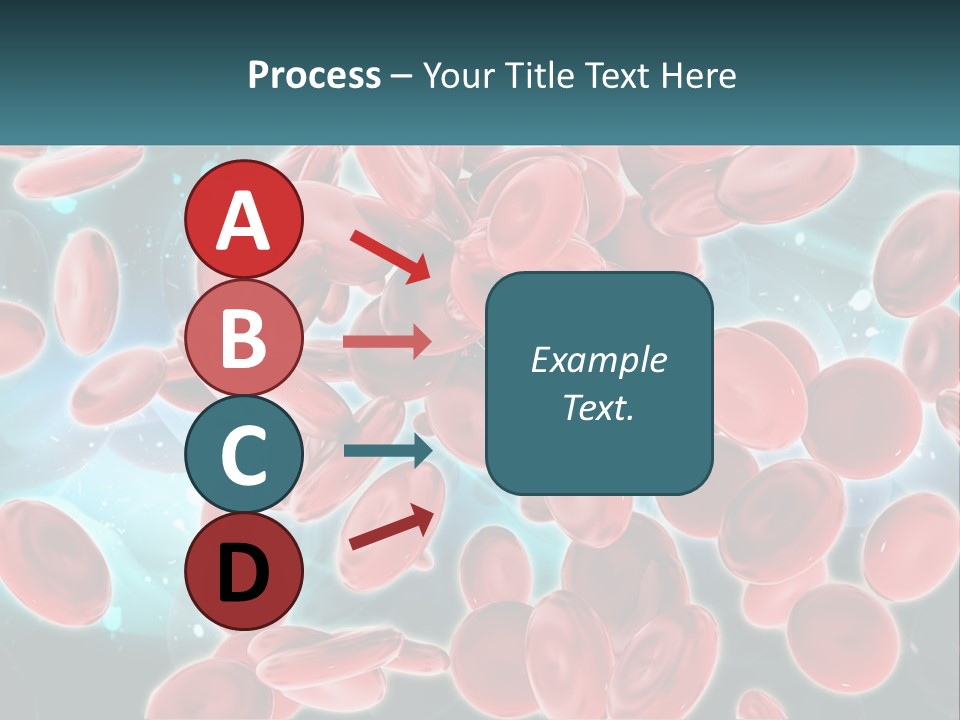 Process – Your Title Text Here

A

B

C

D

Example Text.